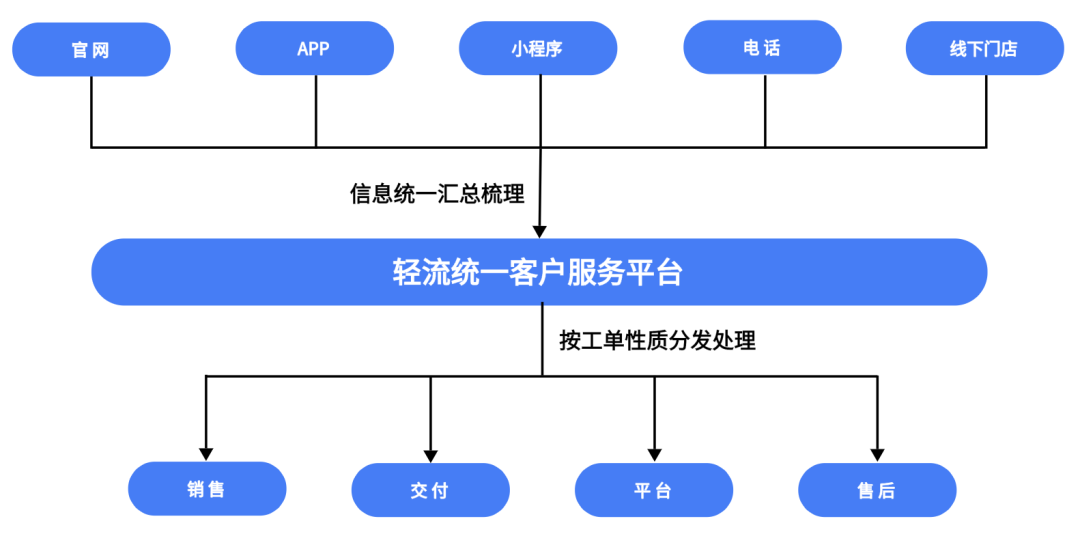 官网

APP

小程序

电话

线下门店

信息统一汇总梳理

轻流统一客户服务平台

按工单性质分发处理

销售

交付

平台

售后